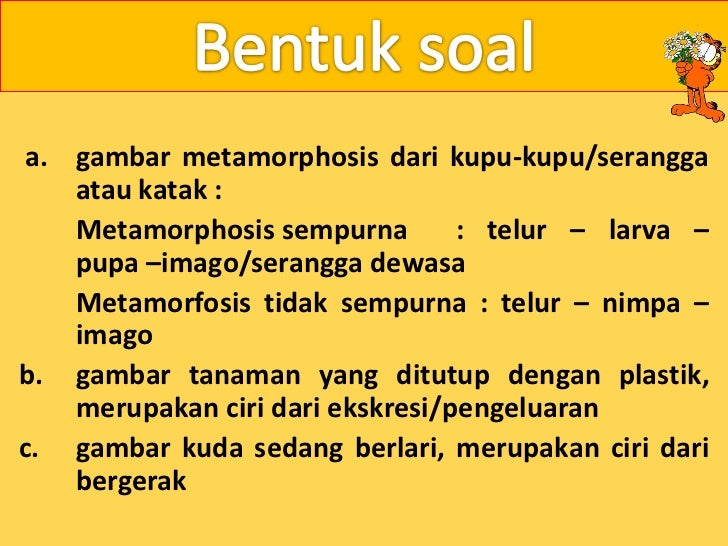 Bentuk soal

a. gambar metamorphosis dari kupu-kupu/serangga atau katak :

Metamorphosis sempurna : telur – larva – pupa –imago/serangga dewasa

Metamorfosis tidak sempurna : telur – nimpa – imago

b. gambar tanaman yang ditutup dengan plastik, merupakan ciri dari ekskresi/pengeluaran

c. gambar kuda sedang berlari, merupakan ciri dari bergerak